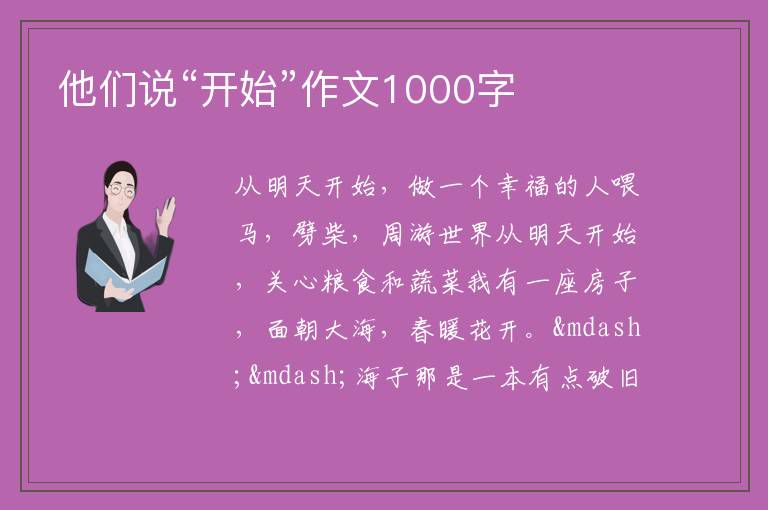 他们说“开始”作文1000字

从明天开始，做一个幸福的人喂马，劈柴，周游世界从明天开始，关心粮食和蔬菜我有一座房子，面朝大海，春暖花开。&mdash;&mdash;海子那是一本有点破旧